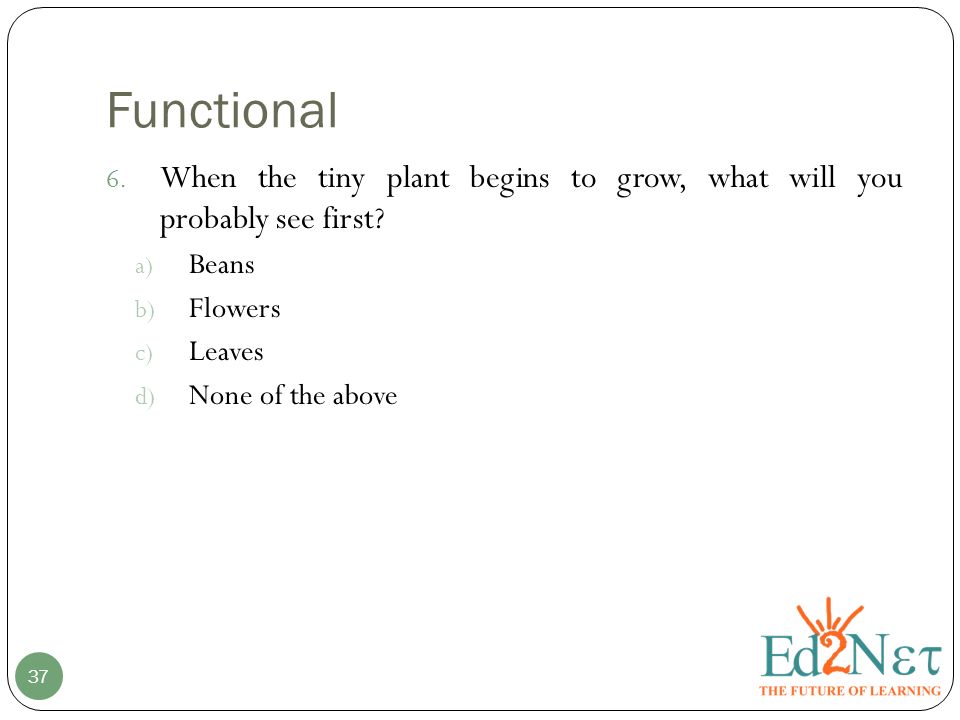 Functional

6. When the tiny plant begins to grow, what will you probably see first?

a) Beans
b) Flowers
c) Leaves
d) None of the above

37

Ed2Nετ
THE FUTURE OF LEARNING